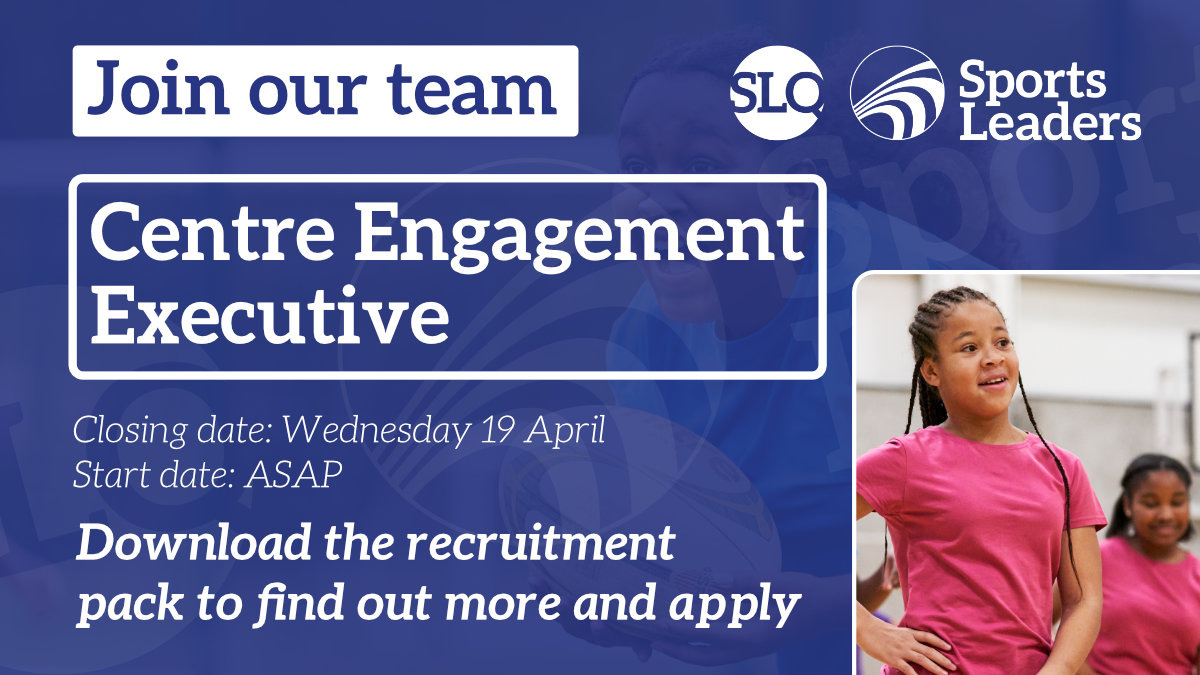 Join our team

SLQ

Sports Leaders

Centre Engagement Executive

Closing date: Wednesday 19 April
Start date: ASAP

Download the recruitment pack to find out more and apply